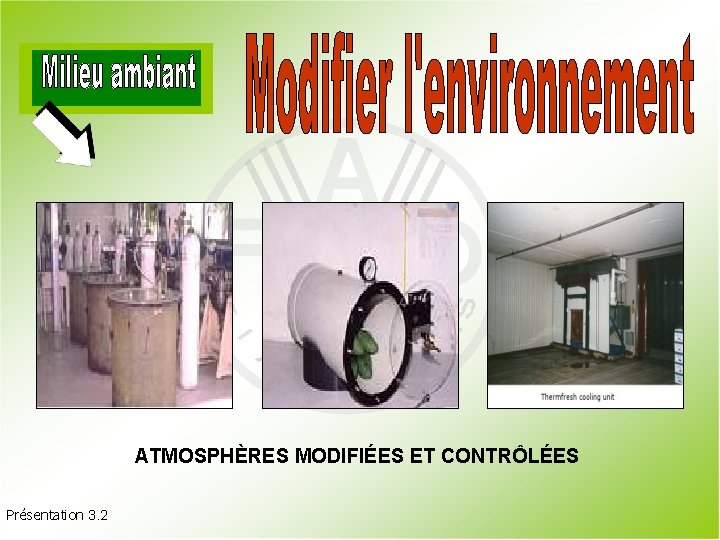 Milieu ambiant

Modifier l'environnement

Thermfresh cooling unit

ATMOSPHÈRES MODIFIÉES ET CONTRÔLÉES

Présentation 3.2